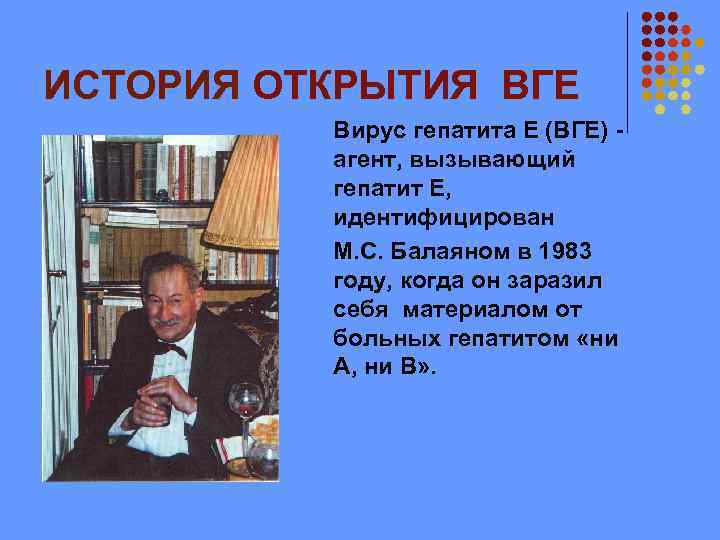 ИСТОРИЯ ОТКРЫТИЯ ВГЕ

Вирус гепатита Е (ВГЕ) - агент, вызывающий гепатит Е, идентифицирован

М.С. Балаяном в 1983 году, когда он заразил себя материалом от больных гепатитом «ни А, ни В».